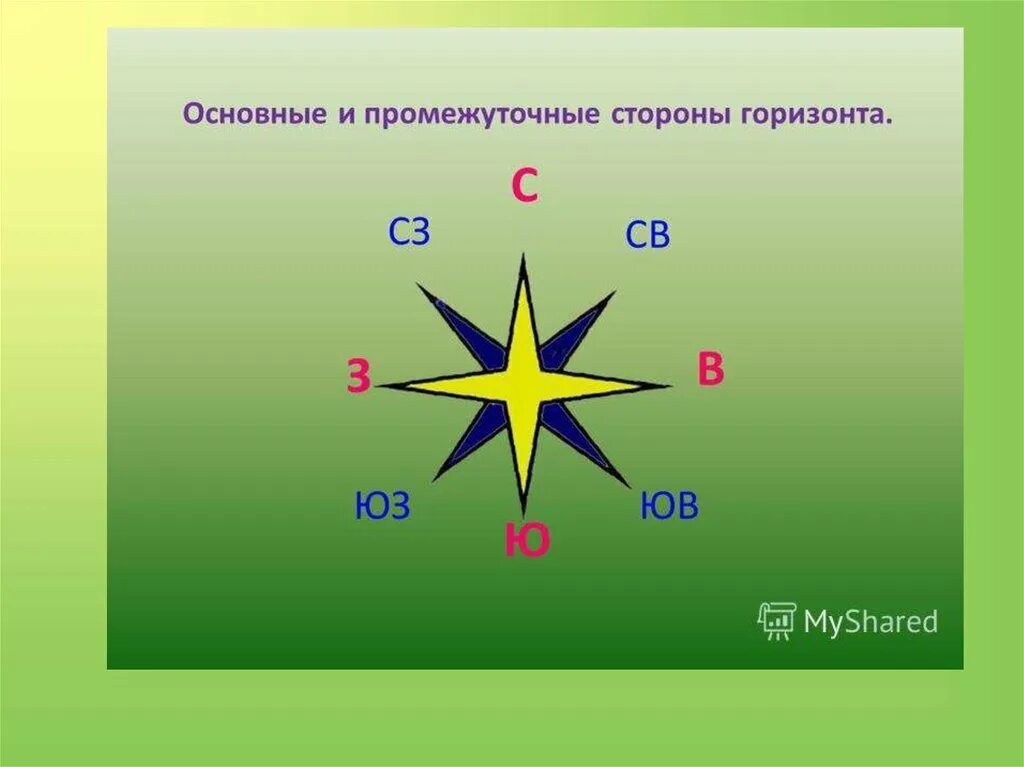 Основные и промежуточные стороны горизонта.

С

СЗ

СВ

З

В

ЮЗ

ЮВ

Ю

MyShared